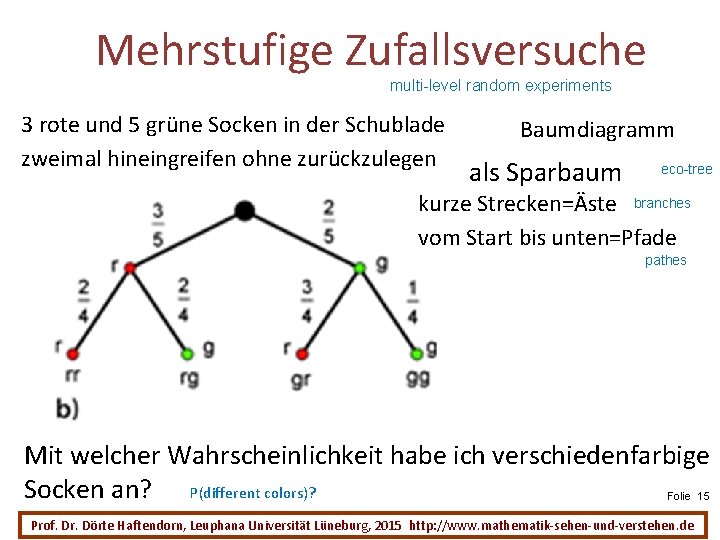 Mehrstufige Zufallsversuche

multi-level random experiments

3 rote und 5 grüne Socken in der Schublade
zweimal hineingreifen ohne zurückzulegen

Baumdiagramm

als Sparbaum eco-tree

kurze Strecken=Äste branches

vom Start bis unten=Pfade

pathes

$\frac{3}{5}$ $\frac{2}{5}$

r g

$\frac{2}{4}$ $\frac{2}{4}$ $\frac{3}{4}$ $\frac{1}{4}$

r g r g

rr rg gr gg

b)

Mit welcher Wahrscheinlichkeit habe ich verschiedenfarbige Socken an? P(different colors)?

Folie 15

Prof. Dr. Dörte Haftendorn, Leuphana Universität Lüneburg, 2015 http://www.mathematik-sehen-und-verstehen.de